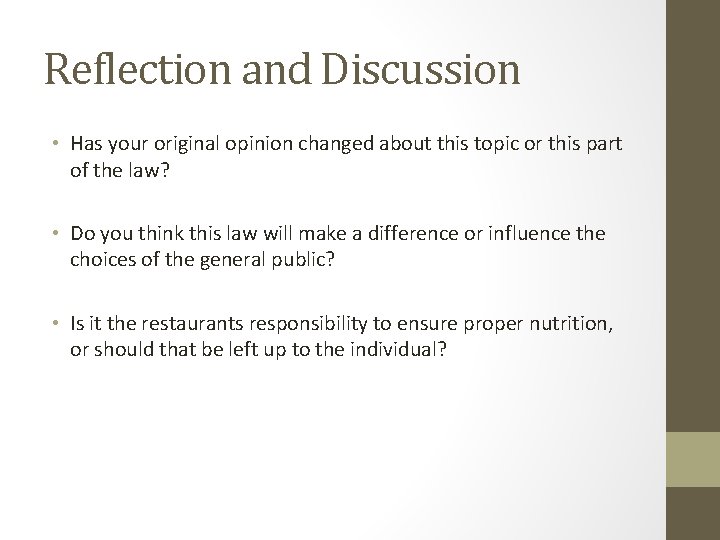 Reflection and Discussion

• Has your original opinion changed about this topic or this part of the law?

• Do you think this law will make a difference or influence the choices of the general public?

• Is it the restaurants responsibility to ensure proper nutrition, or should that be left up to the individual?